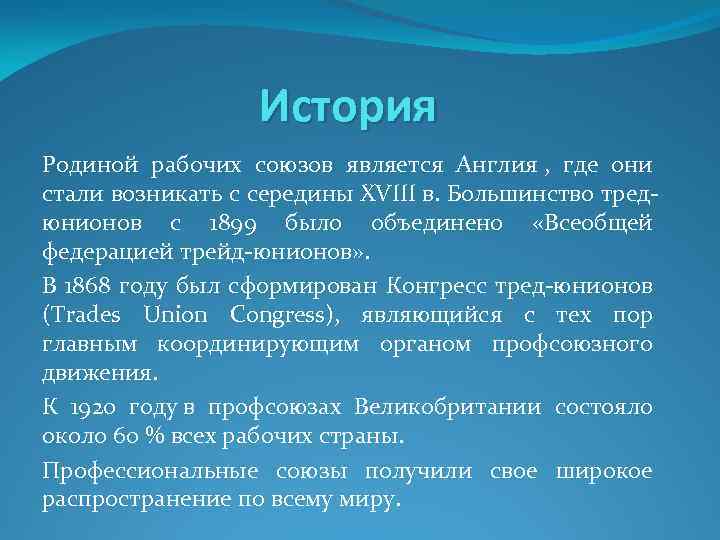 История

Родиной рабочих союзов является Англия , где они стали возникать с середины XVIII в. Большинство тред-юнионов с 1899 было объединено «Всеобщей федерацией трейд-юнионов».

В 1868 году был сформирован Конгресс тред-юнионов (Trades Union Congress), являющийся с тех пор главным координирующим органом профсоюзного движения.

К 1920 году в профсоюзах Великобритании состояло около 60 % всех рабочих страны.

Профессиональные союзы получили свое широкое распространение по всему миру.